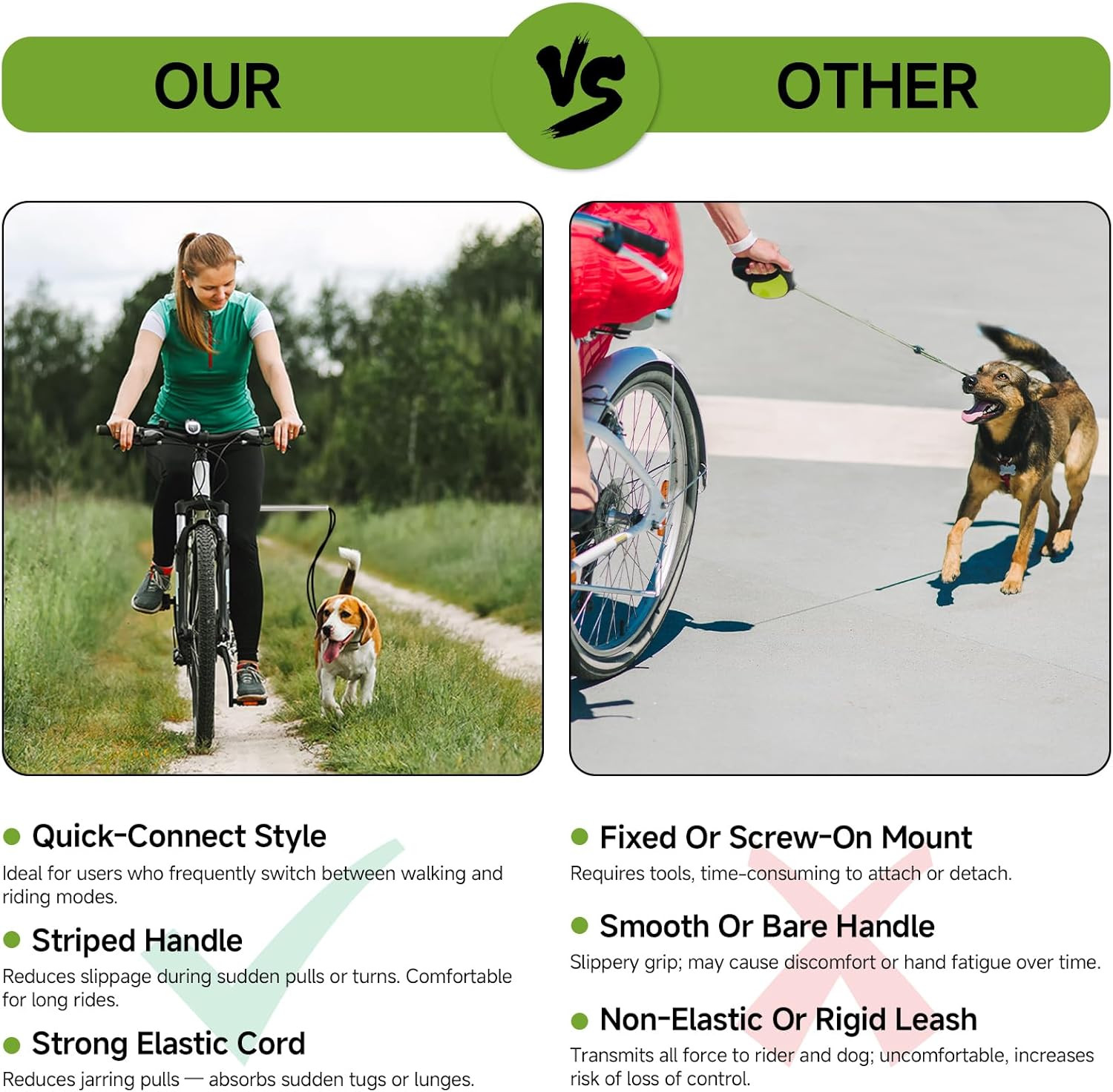 OUR VS OTHER

Quick-Connect Style
Ideal for users who frequently switch between walking and riding modes.

Striped Handle
Reduces slippage during sudden pulls or turns. Comfortable for long rides.

Strong Elastic Cord
Reduces jarring pulls — absorbs sudden tugs or lunges.

Fixed Or Screw-On Mount
Requires tools, time-consuming to attach or detach.

Smooth Or Bare Handle
Slippery grip; may cause discomfort or hand fatigue over time.

Non-Elastic Or Rigid Leash
Transmits all force to rider and dog; uncomfortable, increases risk of loss of control.